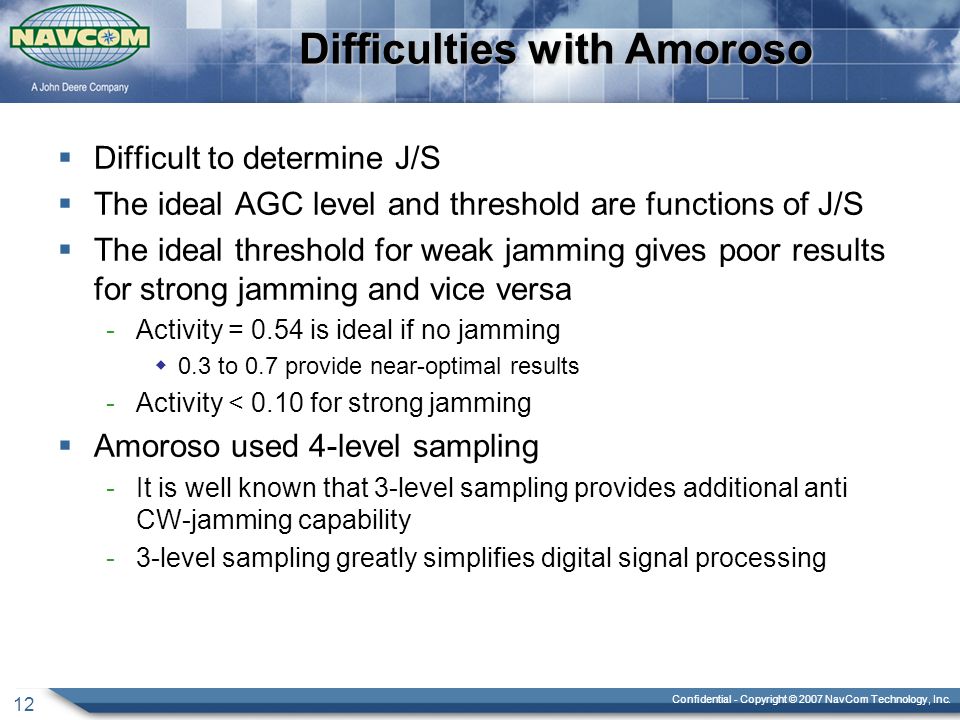 NAVCOM
A John Deere Company

Difficulties with Amoroso

▪ Difficult to determine J/S
▪ The ideal AGC level and threshold are functions of J/S
▪ The ideal threshold for weak jamming gives poor results for strong jamming and vice versa
- Activity = 0.54 is ideal if no jamming
◆ 0.3 to 0.7 provide near-optimal results
- Activity < 0.10 for strong jamming
▪ Amoroso used 4-level sampling
- It is well known that 3-level sampling provides additional anti CW-jamming capability
- 3-level sampling greatly simplifies digital signal processing

12

Confidential - Copyright © 2007 NavCom Technology, Inc.